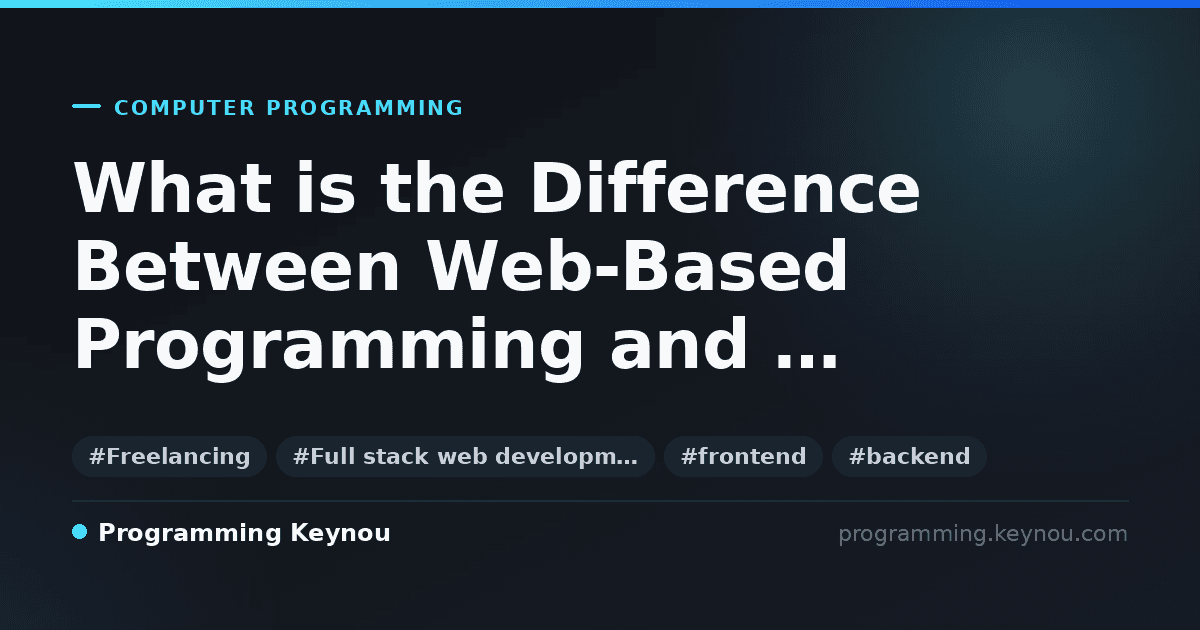 COMPUTER PROGRAMMING

What is the Difference Between Web-Based Programming and ...

#Freelancing #Full stack web developm... #frontend #backend

Programming Keynou

programming.keynou.com